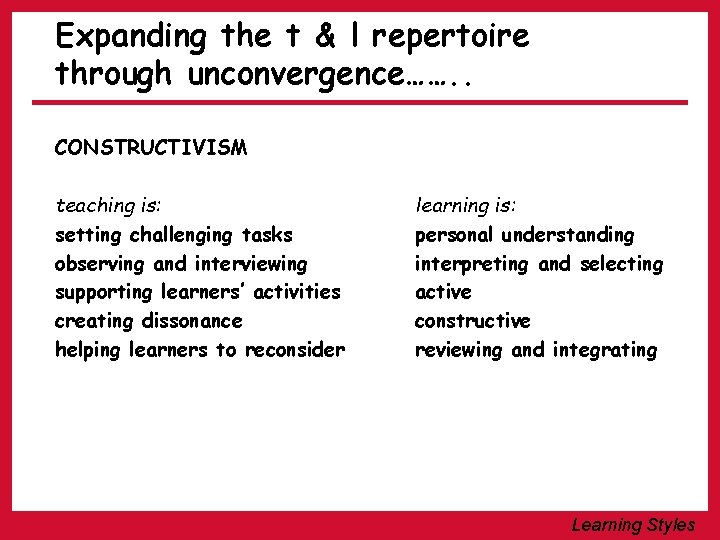 Expanding the t & l repertoire through unconvergence……..

CONSTRUCTIVISM

teaching is:
setting challenging tasks
observing and interviewing
supporting learners' activities
creating dissonance
helping learners to reconsider

learning is:
personal understanding
interpreting and selecting
active
constructive
reviewing and integrating

Learning Styles